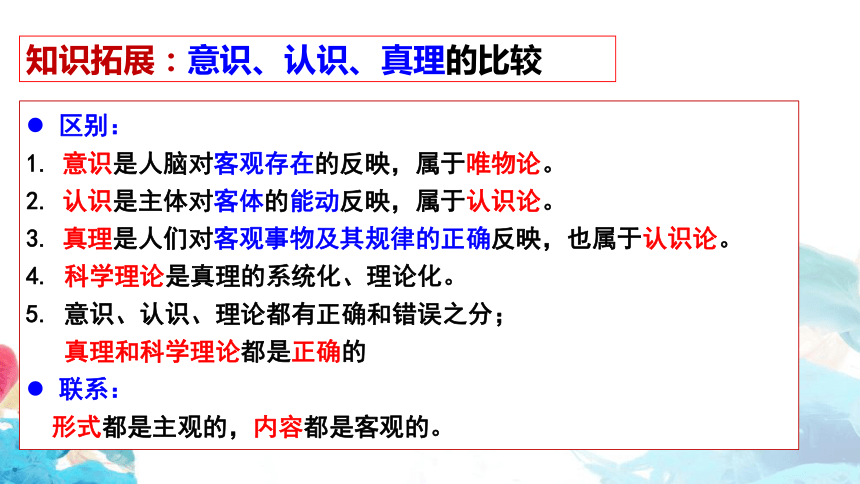 知识拓展：意识、认识、真理的比较

● 区别：

1. 意识是人脑对客观存在的反映，属于唯物论。

2. 认识是主体对客体的能动反映，属于认识论。

3. 真理是人们对客观事物及其规律的正确反映，也属于认识论。

4. 科学理论是真理的系统化、理论化。

5. 意识、认识、理论都有正确和错误之分；
真理和科学理论都是正确的

● 联系：

形式都是主观的，内容都是客观的。